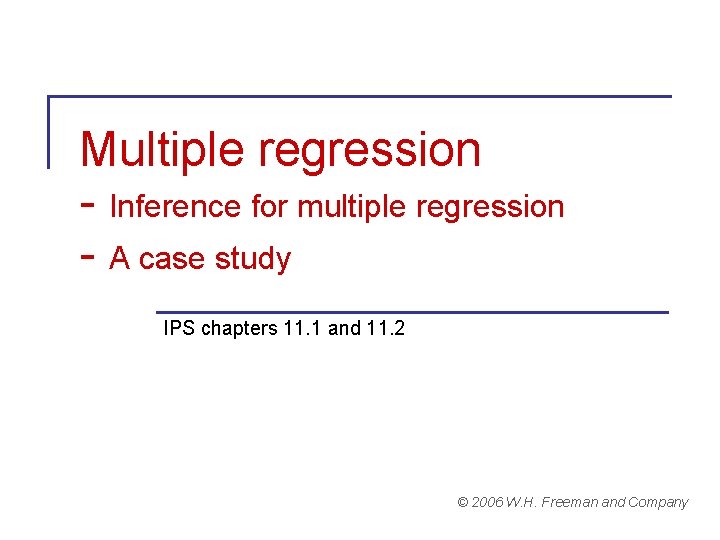 Multiple regression
- Inference for multiple regression
- A case study

IPS chapters 11.1 and 11.2

© 2006 W.H. Freeman and Company